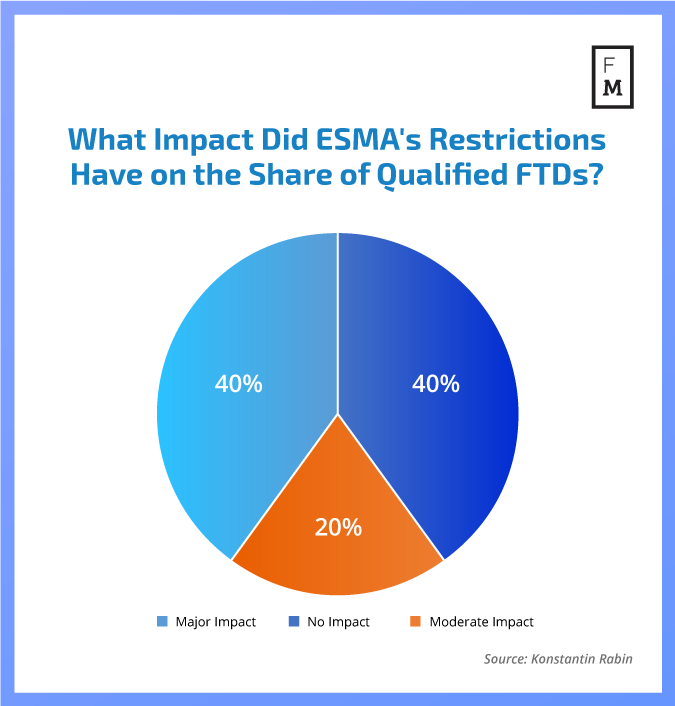 F
M

What Impact Did ESMA's Restrictions Have on the Share of Qualified FTDs?

40%

40%

20%

Major Impact
No Impact
Moderate Impact

Source: Konstantin Rabin